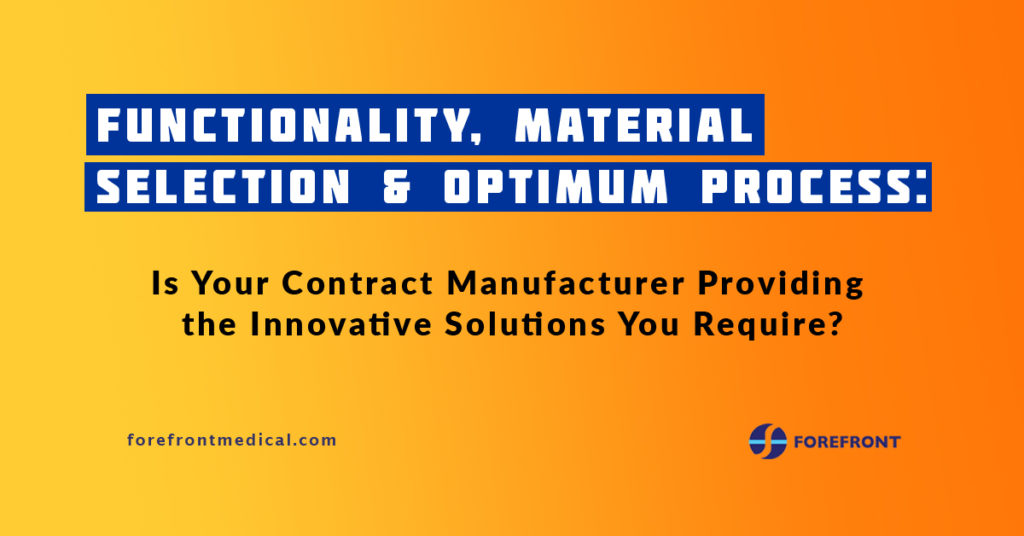 FUNCTIONALITY, MATERIAL SELECTION & OPTIMUM PROCESS:

Is Your Contract Manufacturer Providing the Innovative Solutions You Require?

forefrontmedical.com

FOREFRONT